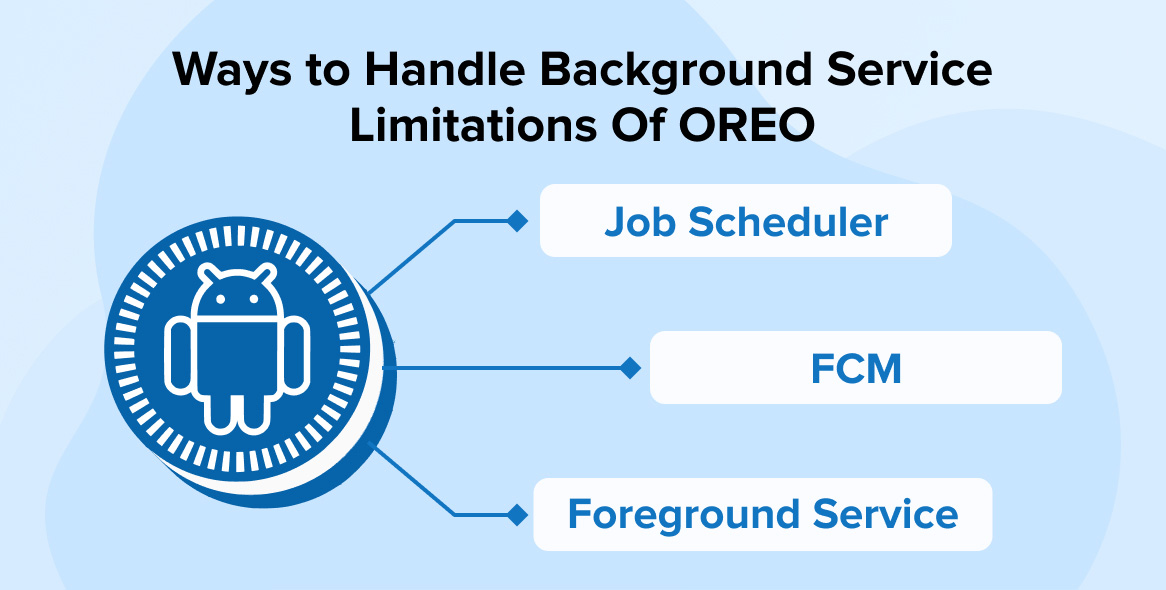 Ways to Handle Background Service Limitations Of OREO

Job Scheduler

FCM

Foreground Service